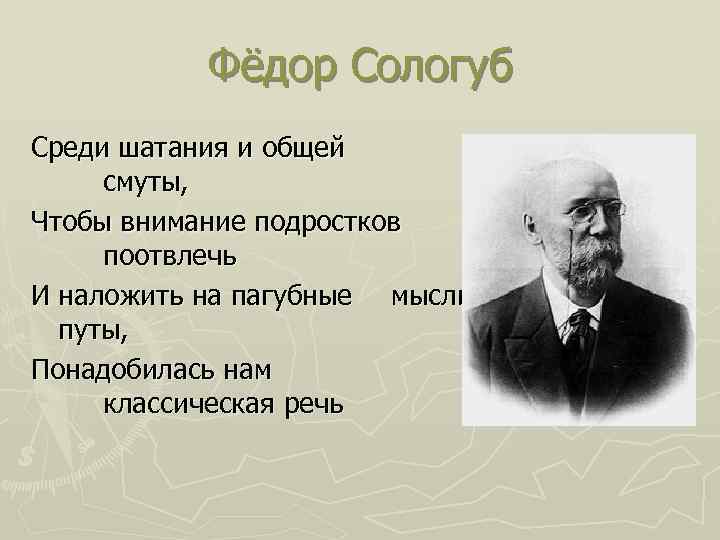 Фёдор Сологуб

Среди шатания и общей смуты,
Чтобы внимание подростков поотвлечь
И наложить на пагубные мысли путы,
Понадобилась нам классическая речь